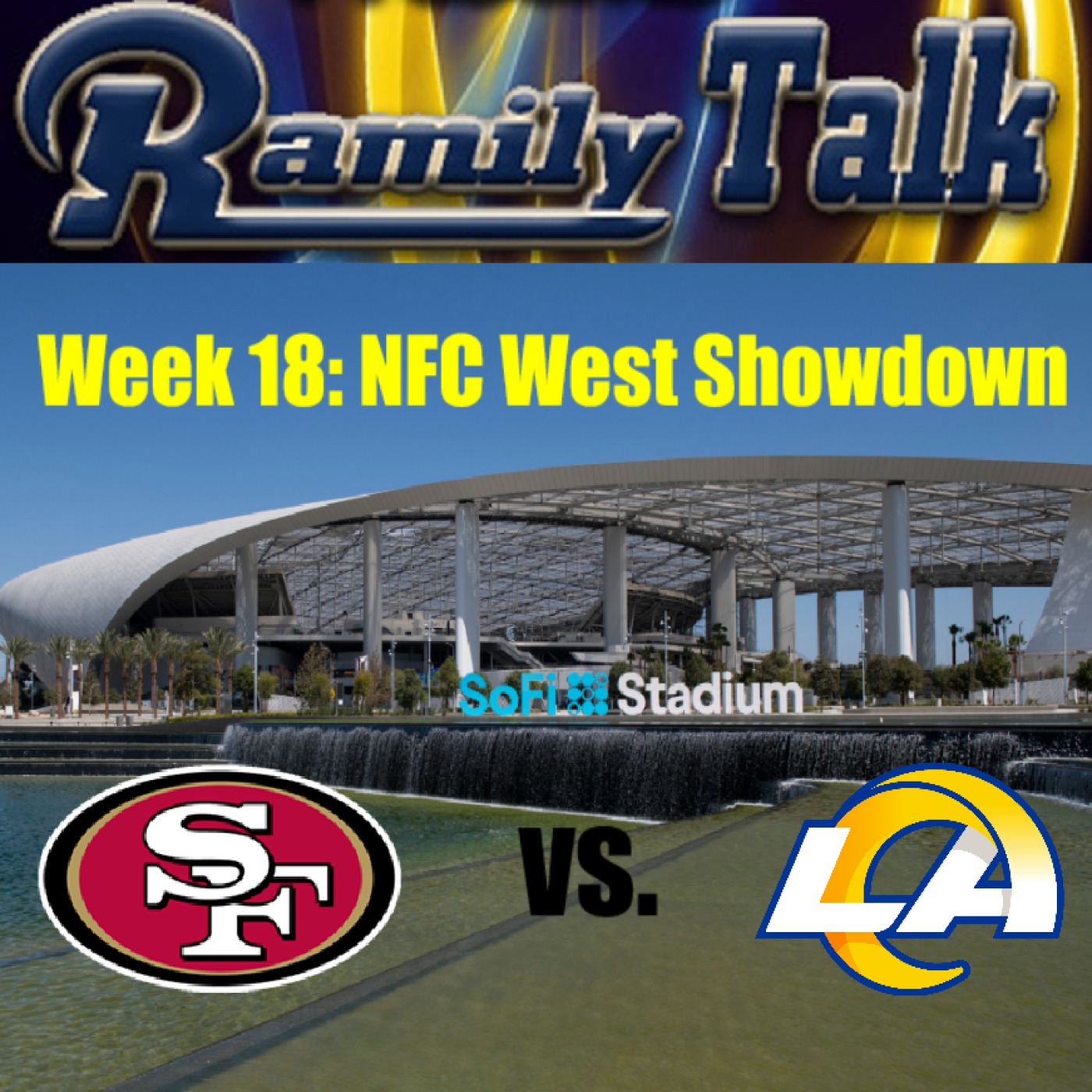 Ramily Talk

Week 18: NFC West Showdown

SoFi Stadium

SF

VS.

LA